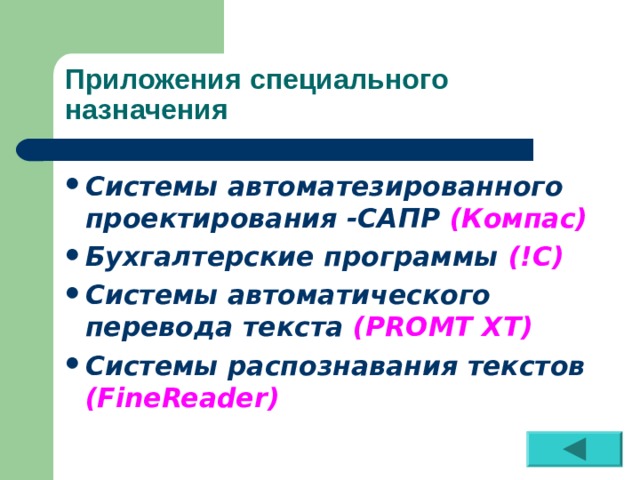 Приложения специального назначения

• Системы автоматезированного проектирования -САПР (Компас)
• Бухгалтерские программы (!С)
• Системы автоматического перевода текста (PROMT XT)
• Системы распознавания текстов (FineReader)